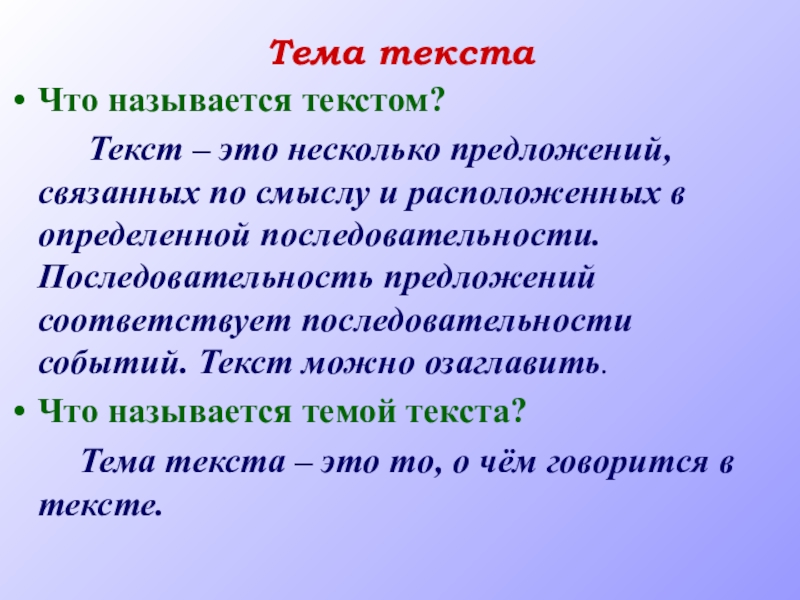 Тема текста

• Что называется текстом?

Текст – это несколько предложений, связанных по смыслу и расположенных в определенной последовательности. Последовательность предложений соответствует последовательности событий. Текст можно озаглавить.

• Что называется темой текста?

Тема текста – это то, о чём говорится в тексте.